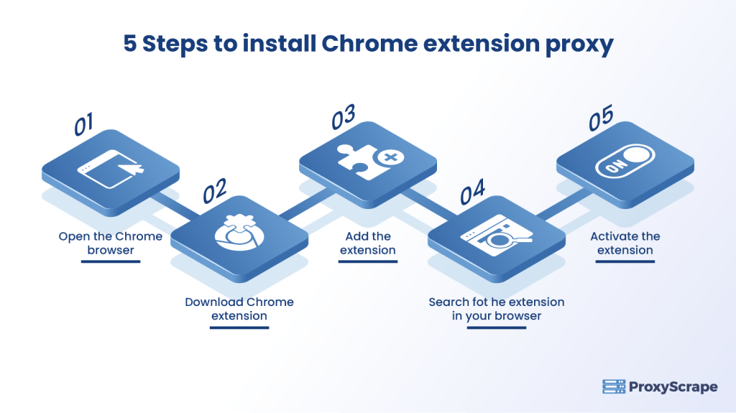 5 Steps to install Chrome extension proxy

01

Open the Chrome browser

02

Download Chrome extension

03

Add the extension

04

Search fot he extension in your browser

05

ON

Activate the extension

ProxyScrape